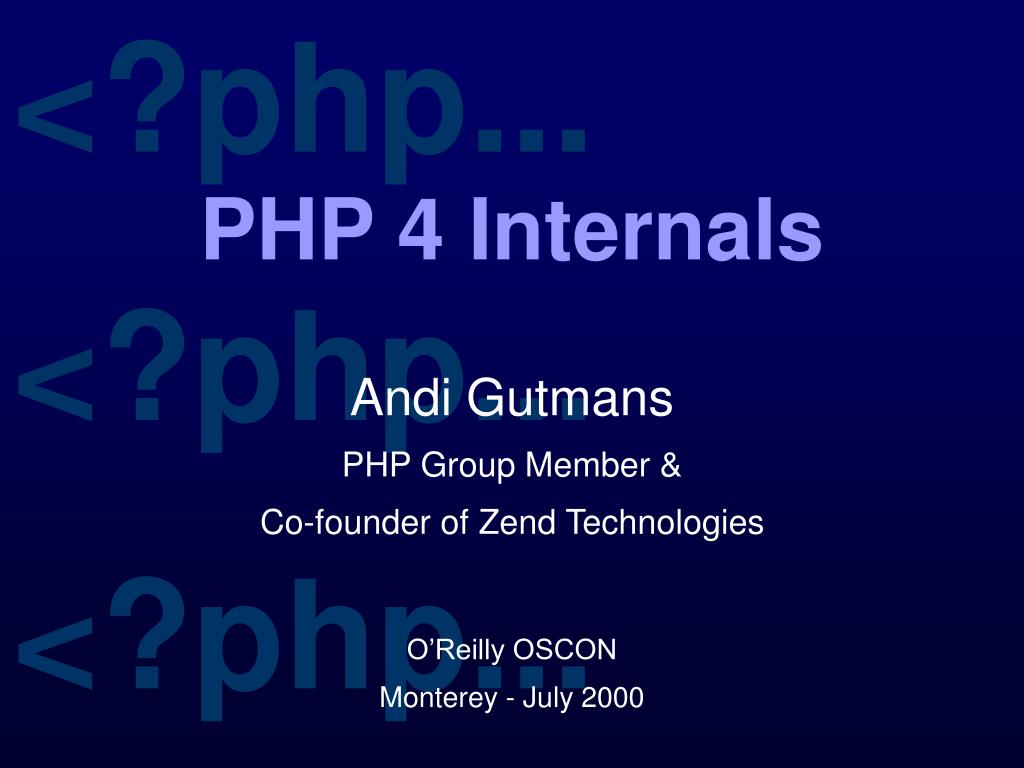 <?php...

PHP 4 Internals

<?php...

Andi Gutmans

PHP Group Member &

Co-founder of Zend Technologies

<?php...

O'Reilly OSCON

Monterey - July 2000